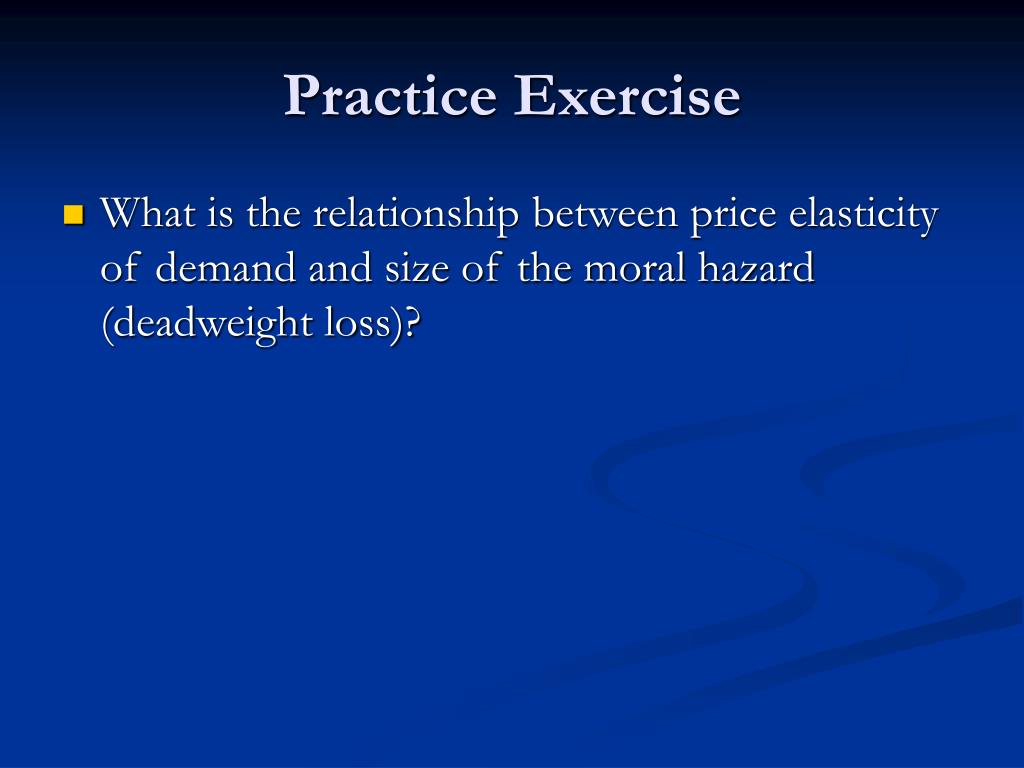 Practice Exercise

What is the relationship between price elasticity of demand and size of the moral hazard (deadweight loss)?